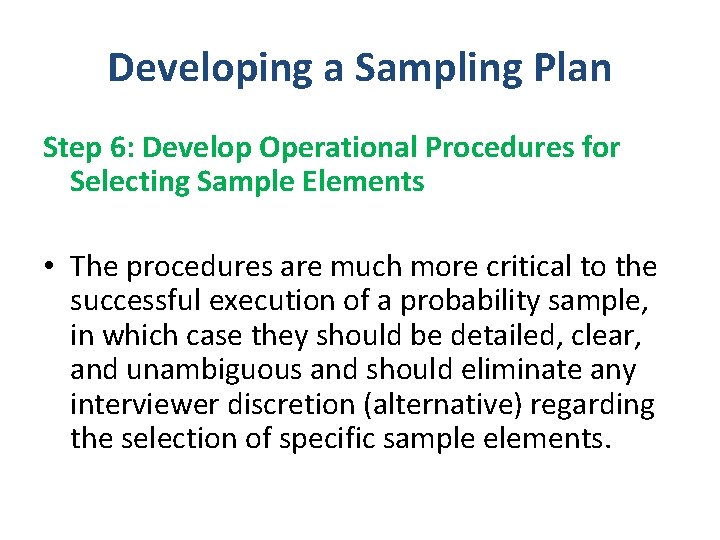 Developing a Sampling Plan

Step 6: Develop Operational Procedures for Selecting Sample Elements

• The procedures are much more critical to the successful execution of a probability sample, in which case they should be detailed, clear, and unambiguous and should eliminate any interviewer discretion (alternative) regarding the selection of specific sample elements.